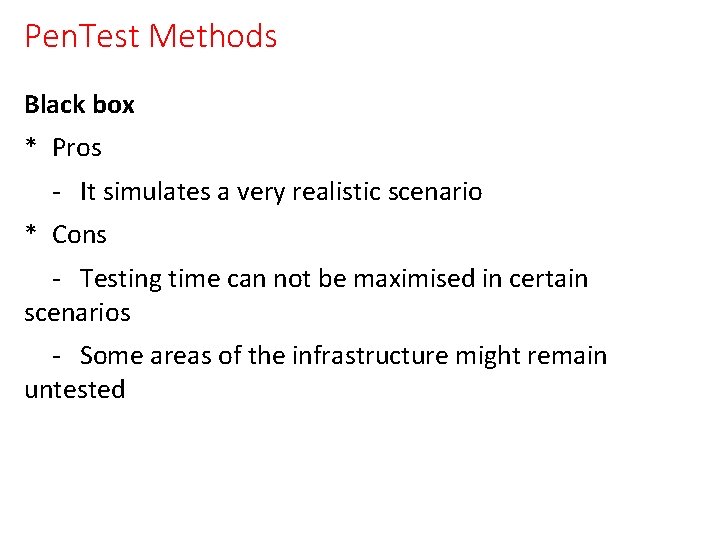 PenTest Methods

Black box

* Pros

- It simulates a very realistic scenario

* Cons

- Testing time can not be maximised in certain scenarios

- Some areas of the infrastructure might remain untested